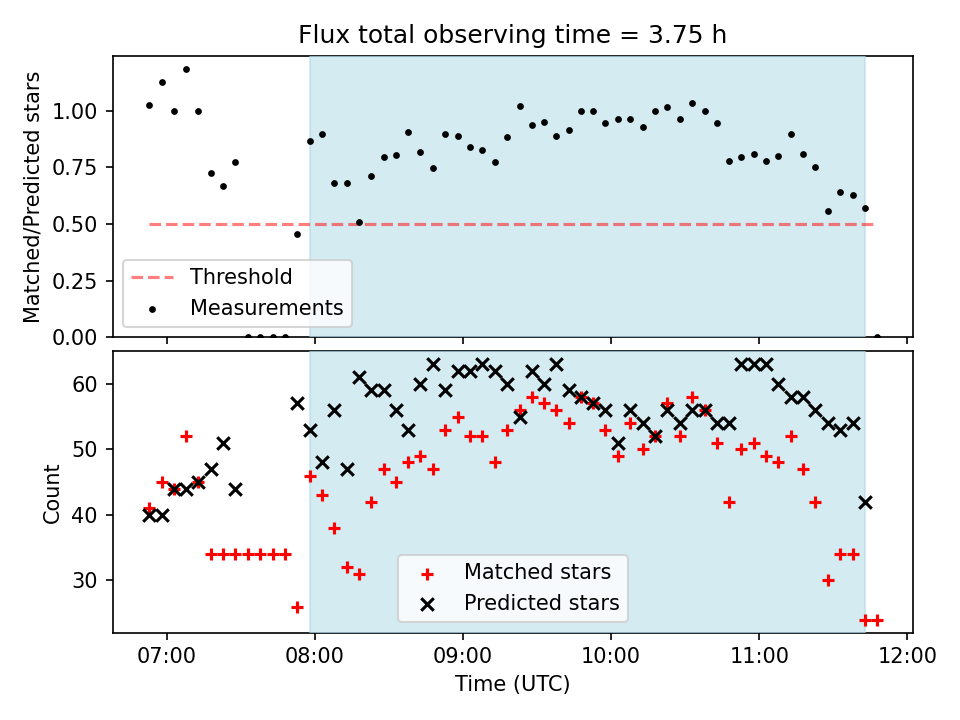 Flux total observing time = 3.75 h

Matched/Predicted stars

1.00
0.75
0.50
0.25
0.00

Threshold
Measurements

Count

60
50
40
30

Matched stars
Predicted stars

07:00
08:00
09:00
10:00
11:00
12:00

Time (UTC)